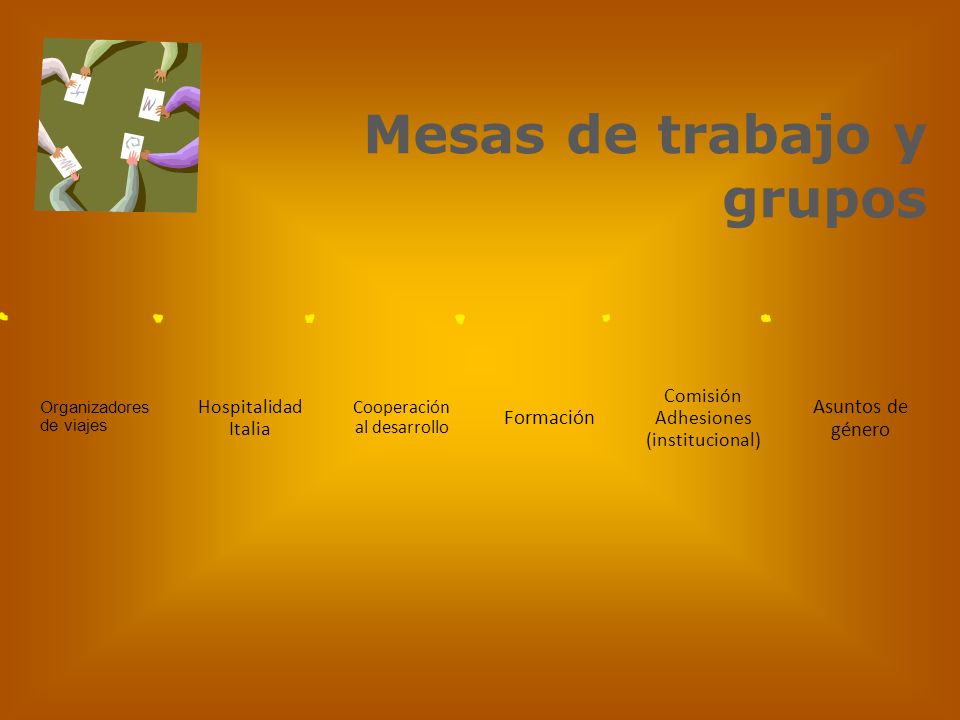 Mesas de trabajo y grupos

Organizadores de viajes

Hospitalidad Italia

Cooperación al desarrollo

Formación

Comisión Adhesiones (institucional)

Asuntos de género